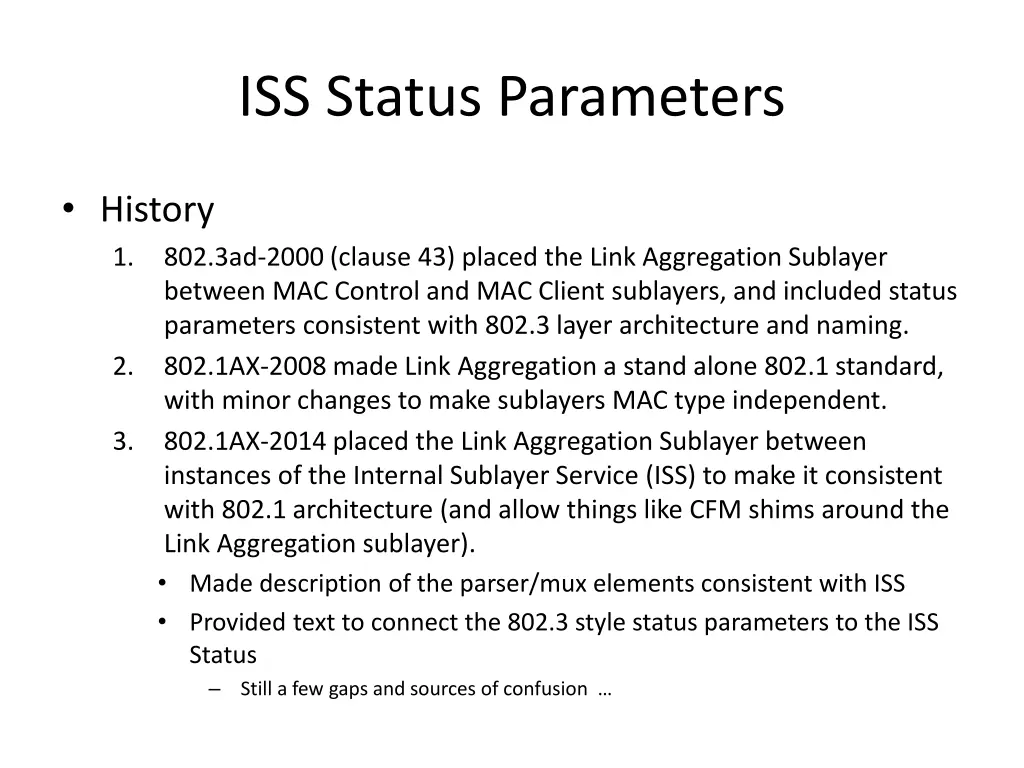 ISS Status Parameters

• History

1. 802.3ad-2000 (clause 43) placed the Link Aggregation Sublayer between MAC Control and MAC Client sublayers, and included status parameters consistent with 802.3 layer architecture and naming.

2. 802.1AX-2008 made Link Aggregation a stand alone 802.1 standard, with minor changes to make sublayers MAC type independent.

3. 802.1AX-2014 placed the Link Aggregation Sublayer between instances of the Internal Sublayer Service (ISS) to make it consistent with 802.1 architecture (and allow things like CFM shims around the Link Aggregation sublayer).

• Made description of the parser/mux elements consistent with ISS

• Provided text to connect the 802.3 style status parameters to the ISS Status

– Still a few gaps and sources of confusion …